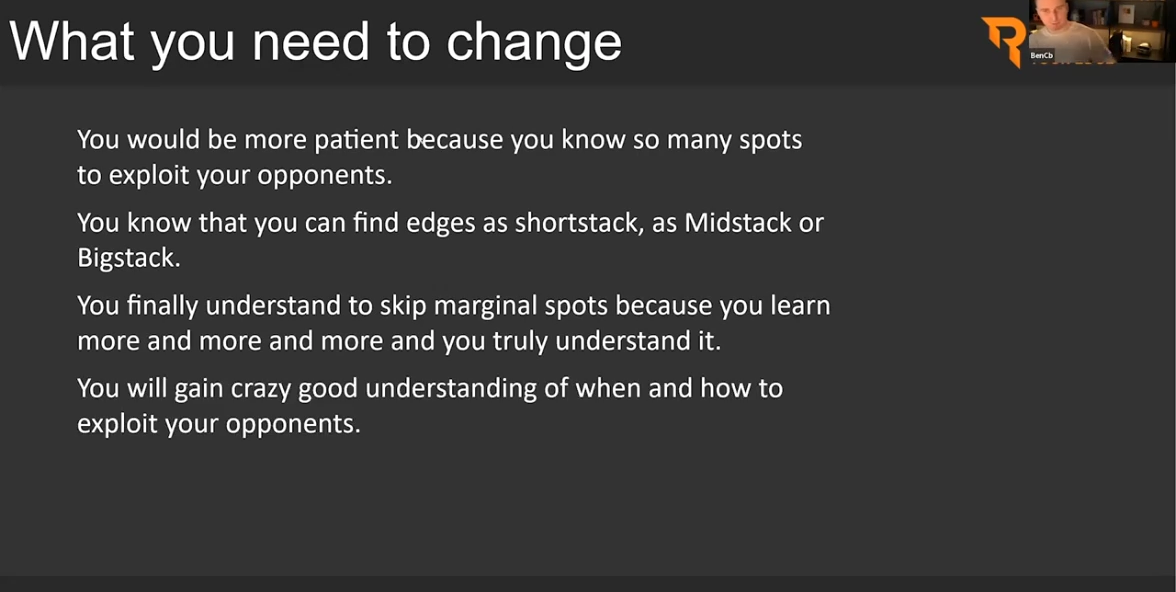 What you need to change

BenCb

You would be more patient because you know so many spots to exploit your opponents.

You know that you can find edges as shortstack, as Midstack or Bigstack.

You finally understand to skip marginal spots because you learn more and more and more and you truly understand it.

You will gain crazy good understanding of when and how to exploit your opponents.